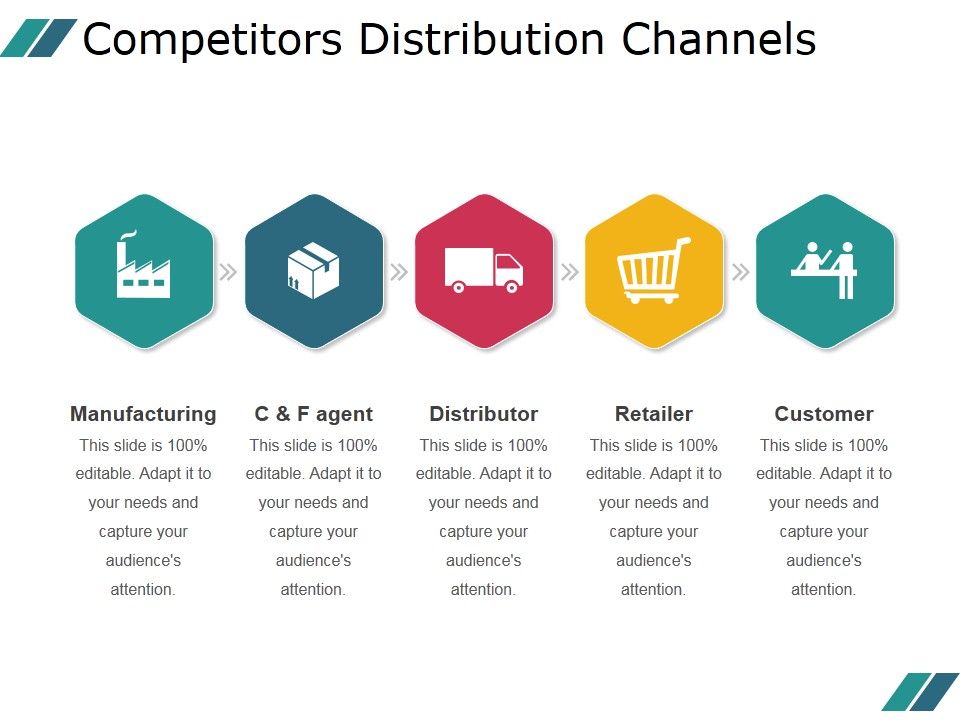 Competitors Distribution Channels

Manufacturing
This slide is 100% editable. Adapt it to your needs and capture your audience's attention.

C & F agent
This slide is 100% editable. Adapt it to your needs and capture your audience's attention.

Distributor
This slide is 100% editable. Adapt it to your needs and capture your audience's attention.

Retailer
This slide is 100% editable. Adapt it to your needs and capture your audience's attention.

Customer
This slide is 100% editable. Adapt it to your needs and capture your audience's attention.